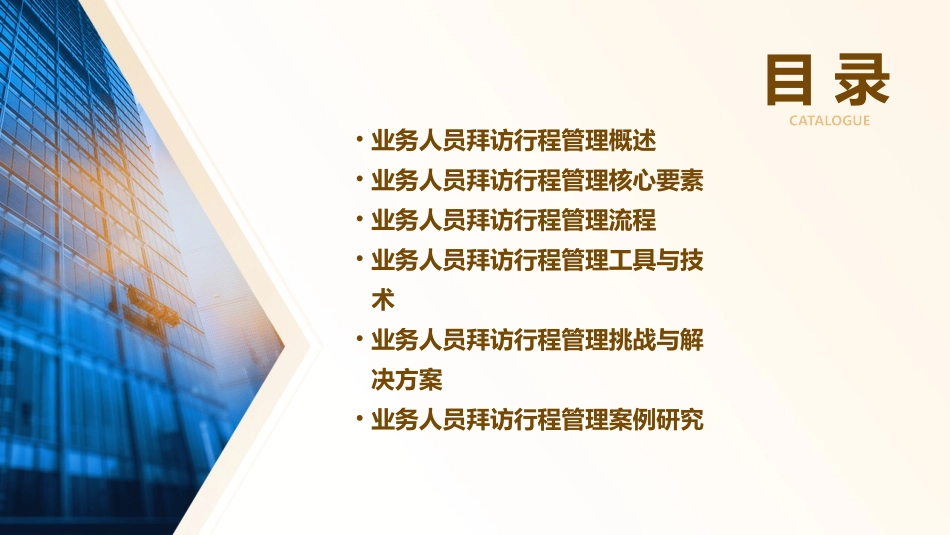 目录
CATALOGUE

• 业务人员拜访行程管理概述
• 业务人员拜访行程管理核心要素
• 业务人员拜访行程管理流程
• 业务人员拜访行程管理工具与技术
• 业务人员拜访行程管理挑战与解决方案
• 业务人员拜访行程管理案例研究